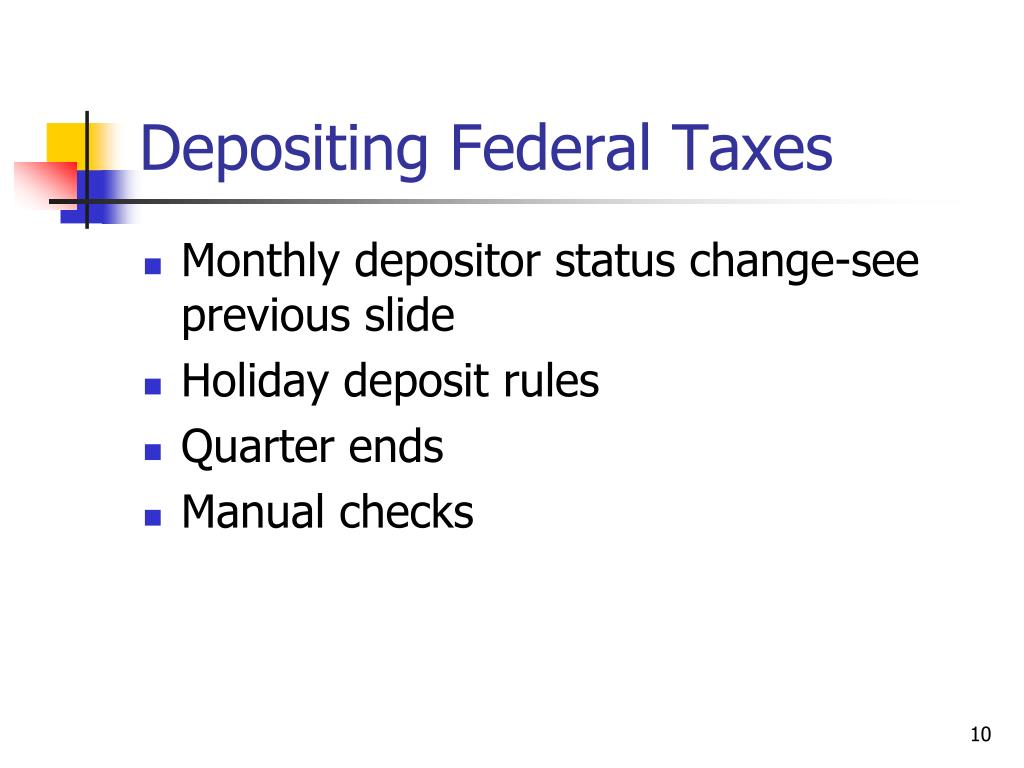 Depositing Federal Taxes

- Monthly depositor status change-see previous slide
- Holiday deposit rules
- Quarter ends
- Manual checks

10